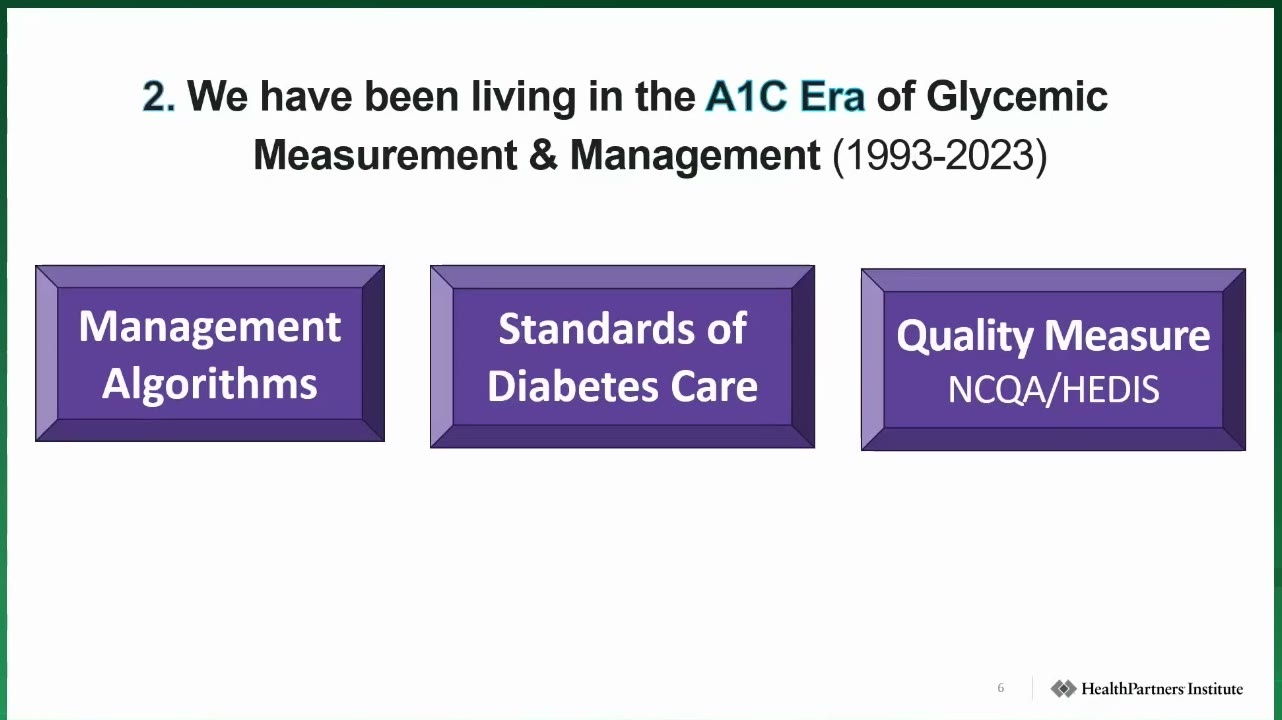 2. We have been living in the A1C Era of Glycemic Measurement & Management (1993-2023)

Management Algorithms

Standards of Diabetes Care

Quality Measure NCQA/HEDIS

6

HealthPartners Institute